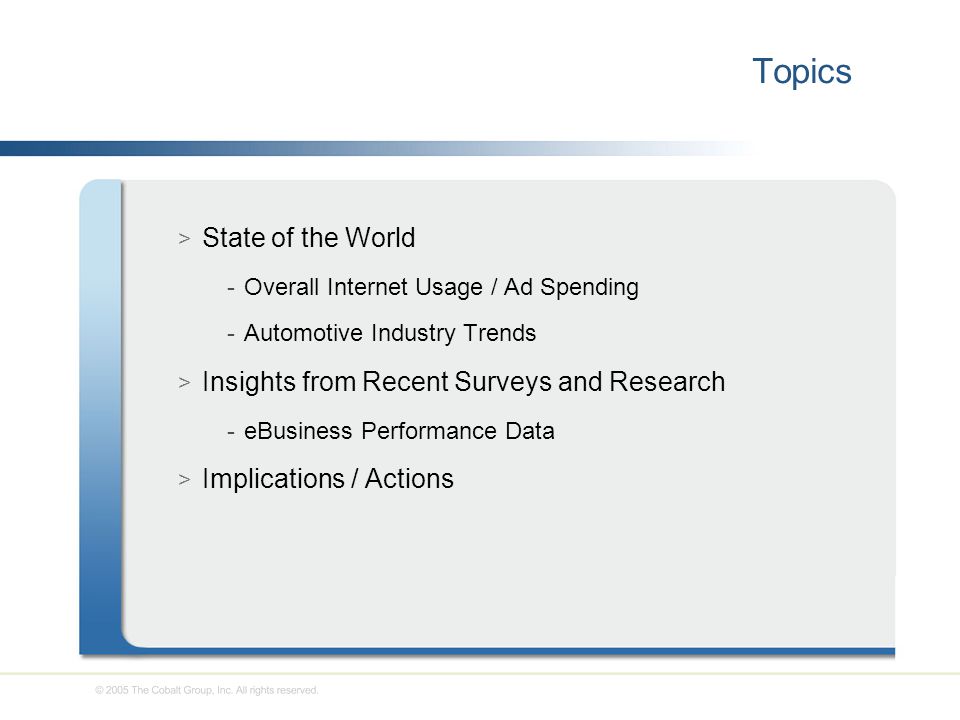 Topics

> State of the World

- Overall Internet Usage / Ad Spending

- Automotive Industry Trends

> Insights from Recent Surveys and Research

- eBusiness Performance Data

> Implications / Actions

© 2005 The Cobalt Group, Inc. All rights reserved.